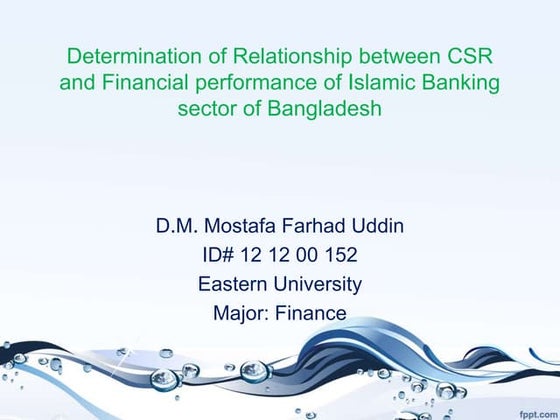 Determination of Relationship between CSR and Financial performance of Islamic Banking sector of Bangladesh

D.M. Mostafa Farhad Uddin
ID# 12 12 00 152
Eastern University
Major: Finance

fppt.com